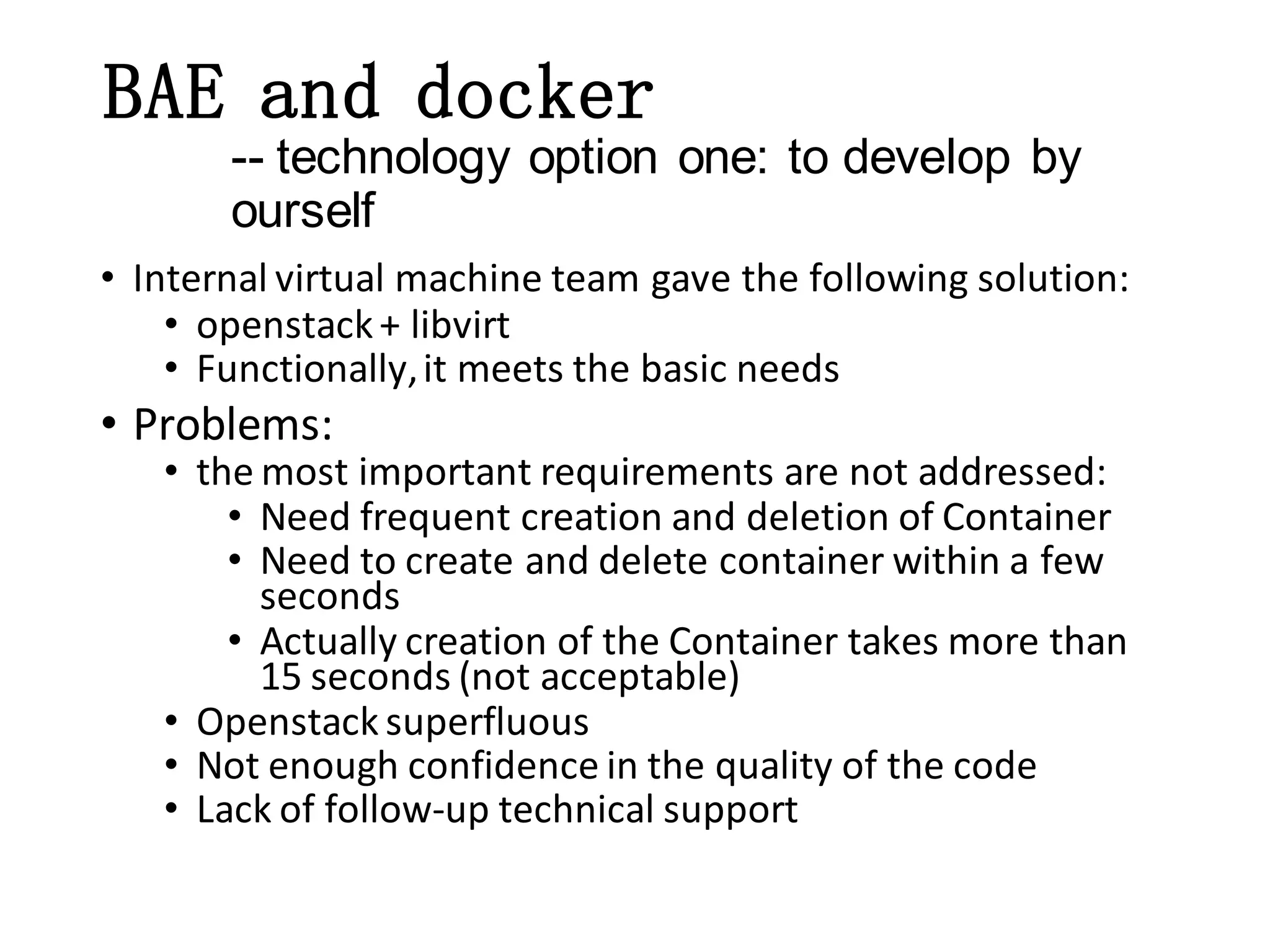 BAE and docker
-- technology option one: to develop by ourself

• Internal virtual machine team gave the following solution:
  • openstack + libvirt
  • Functionally, it meets the basic needs
• Problems:
  • the most important requirements are not addressed:
    • Need frequent creation and deletion of Container
    • Need to create and delete container within a few seconds
    • Actually creation of the Container takes more than 15 seconds (not acceptable)
  • Openstack superfluous
  • Not enough confidence in the quality of the code
  • Lack of follow-up technical support